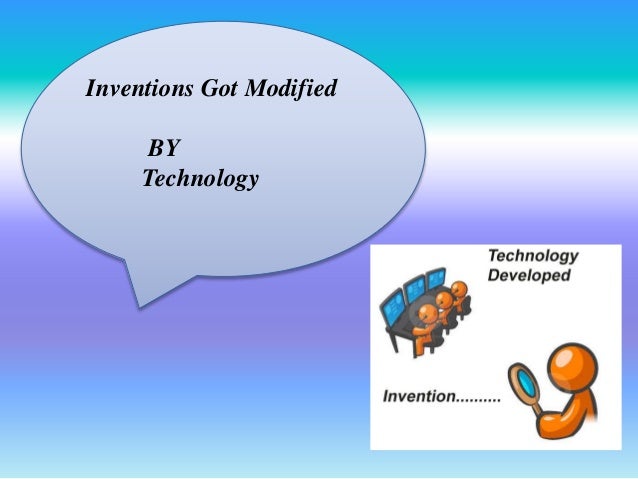 Inventions Got Modified

BY
Technology

Technology
Developed

Invention..........